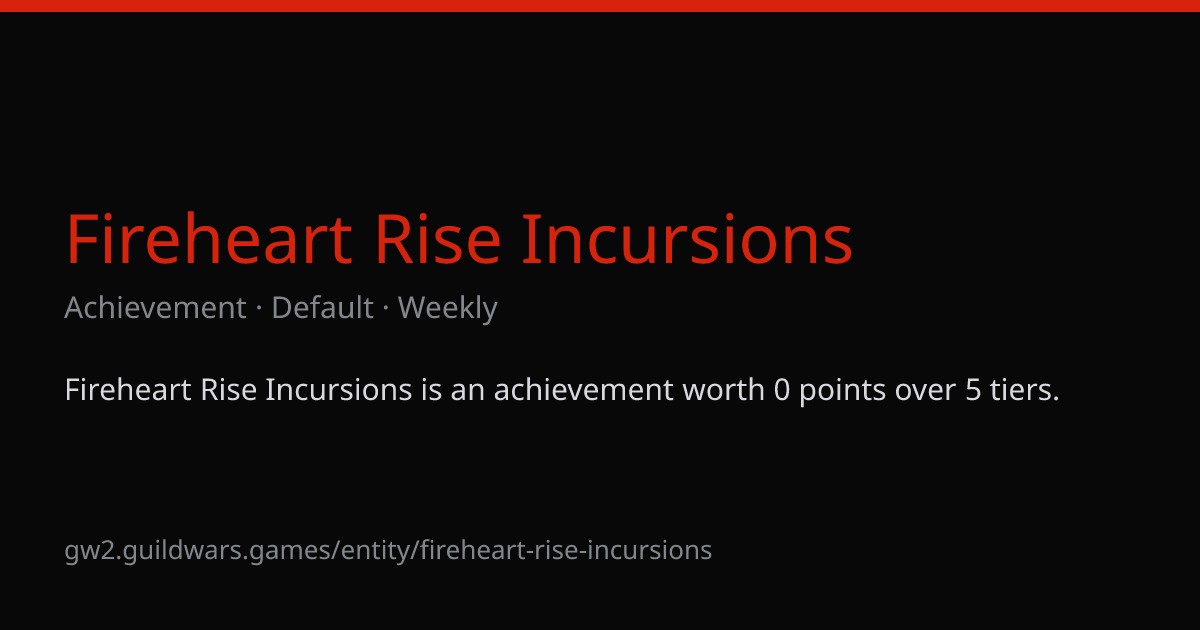 Fireheart Rise Incursions

Achievement · Default · Weekly

Fireheart Rise Incursions is an achievement worth 0 points over 5 tiers.

gw2.guildwars.games/entity/fireheart-rise-incursions